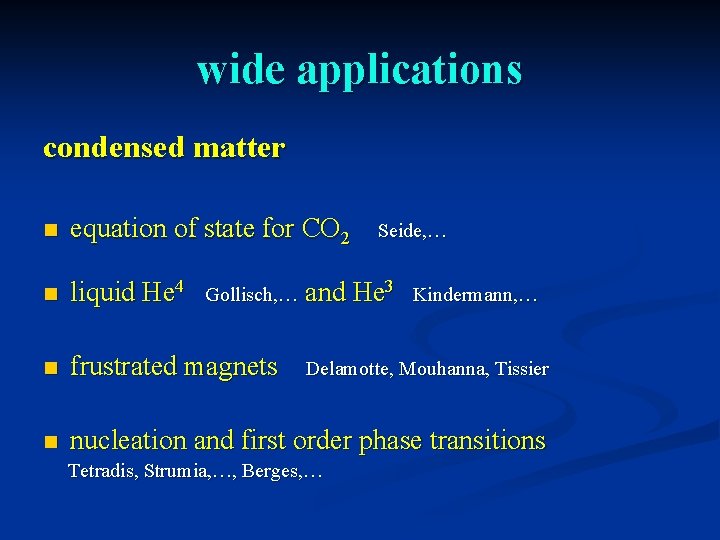 wide applications

condensed matter

- equation of state for $CO_2$ Seide,…

- liquid $He^4$ Gollisch,… and $He^3$ Kindermann,…

- frustrated magnets Delamotte, Mouhanna, Tissier

- nucleation and first order phase transitions
Tetradis, Strumia,…, Berges,…